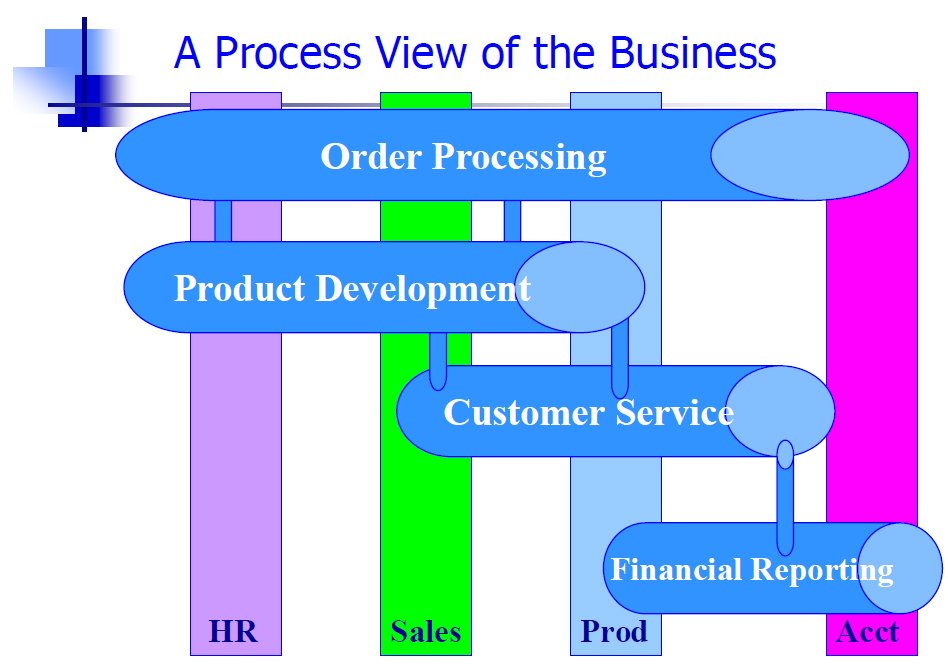 A Process View of the Business

Order Processing

Product Development

Customer Service

Financial Reporting

HR

Sales

Prod

Acct